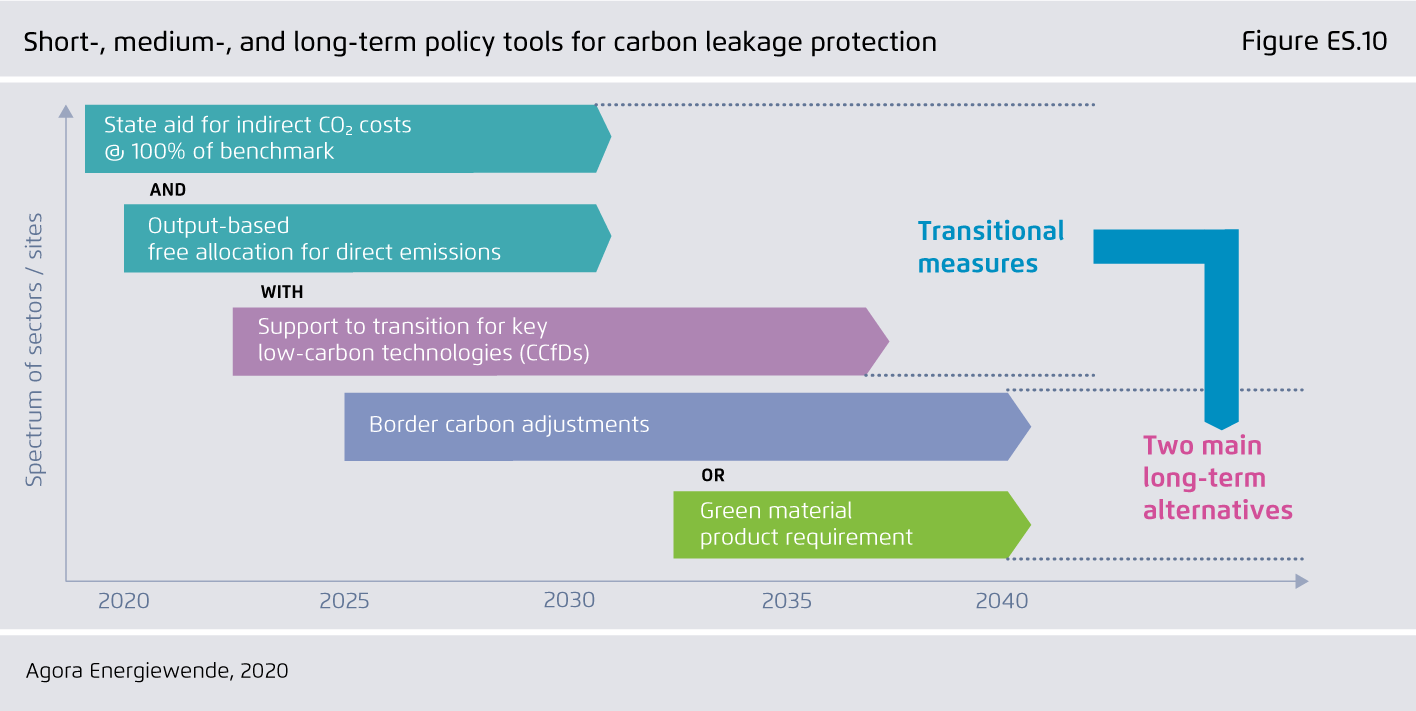 Short-, medium-, and long-term policy tools for carbon leakage protection

Figure ES.10

Spectrum of sectors / sites

State aid for indirect $CO_2$ costs @ 100% of benchmark

AND

Output-based free allocation for direct emissions

WITH

Support to transition for key low-carbon technologies (CCfDs)

Border carbon adjustments

OR

Green material product requirement

Transitional measures

Two main long-term alternatives

2020

2025

2030

2035

2040

Agora Energiewende, 2020